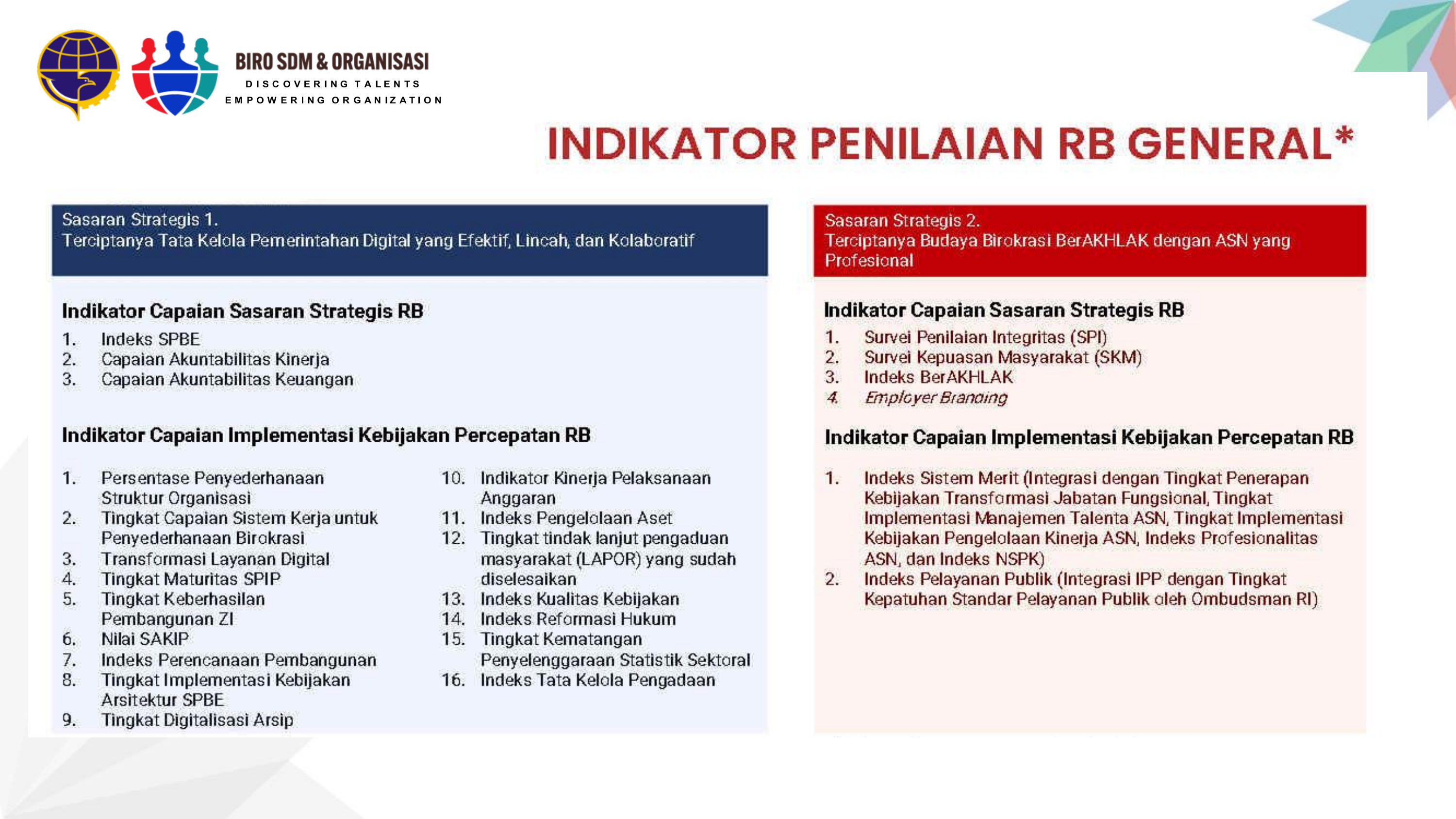 BIRO SDM & ORGANISASI
DISCOVERING TALENTS
EMPOWERING ORGANIZATION

INDIKATOR PENILAIAN RB GENERAL*

Sasaran Strategis 1.
Terciptanya Tata Kelola Pemerintahan Digital yang Efektif, Lincah, dan Kolaboratif

Indikator Capaian Sasaran Strategis RB
1. Indeks SPBE
2. Capaian Akuntabilitas Kinerja
3. Capaian Akuntabilitas Keuangan

Indikator Capaian Implementasi Kebijakan Percepatan RB

1. Persentase Penyederhanaan Struktur Organisasi
2. Tingkat Capaian Sistem Kerja untuk Penyederhanaan Birokrasi
3. Transformasi Layanan Digital
4. Tingkat Maturitas SPIP
5. Tingkat Keberhasilan Pembangunan ZI
6. Nilai SAKIP
7. Indeks Perencanaan Pembangunan
8. Tingkat Implementasi Kebijakan Arsitektur SPBE
9. Tingkat Digitalisasi Arsip

10. Indikator Kinerja Pelaksanaan Anggaran
11. Indeks Pengelolaan Aset
12. Tingkat tindak lanjut pengaduan masyarakat (LAPOR) yang sudah diselesaikan
13. Indeks Kualitas Kebijakan
14. Indeks Reformasi Hukum
15. Tingkat Kematangan Penyelenggaraan Statistik Sektoral
16. Indeks Tata Kelola Pengadaan

Sasaran Strategis 2.
Terciptanya Budaya Birokrasi BerAKHLAK dengan ASN yang Profesional

Indikator Capaian Sasaran Strategis RB
1. Survei Penilaian Integritas (SPI)
2. Survei Kepuasan Masyarakat (SKM)
3. Indeks BerAKHLAK
4. Employer Branding

Indikator Capaian Implementasi Kebijakan Percepatan RB

1. Indeks Sistem Merit (Integrasi dengan Tingkat Penerapan Kebijakan Transformasi Jabatan Fungsional, Tingkat Implementasi Manajemen Talenta ASN, Tingkat Implementasi Kebijakan Pengelolaan Kinerja ASN, Indeks Profesionalitas ASN, dan Indeks NSPK)
2. Indeks Pelayanan Publik (Integrasi IPP dengan Tingkat Kepatuhan Standar Pelayanan Publik oleh Ombudsman RI)